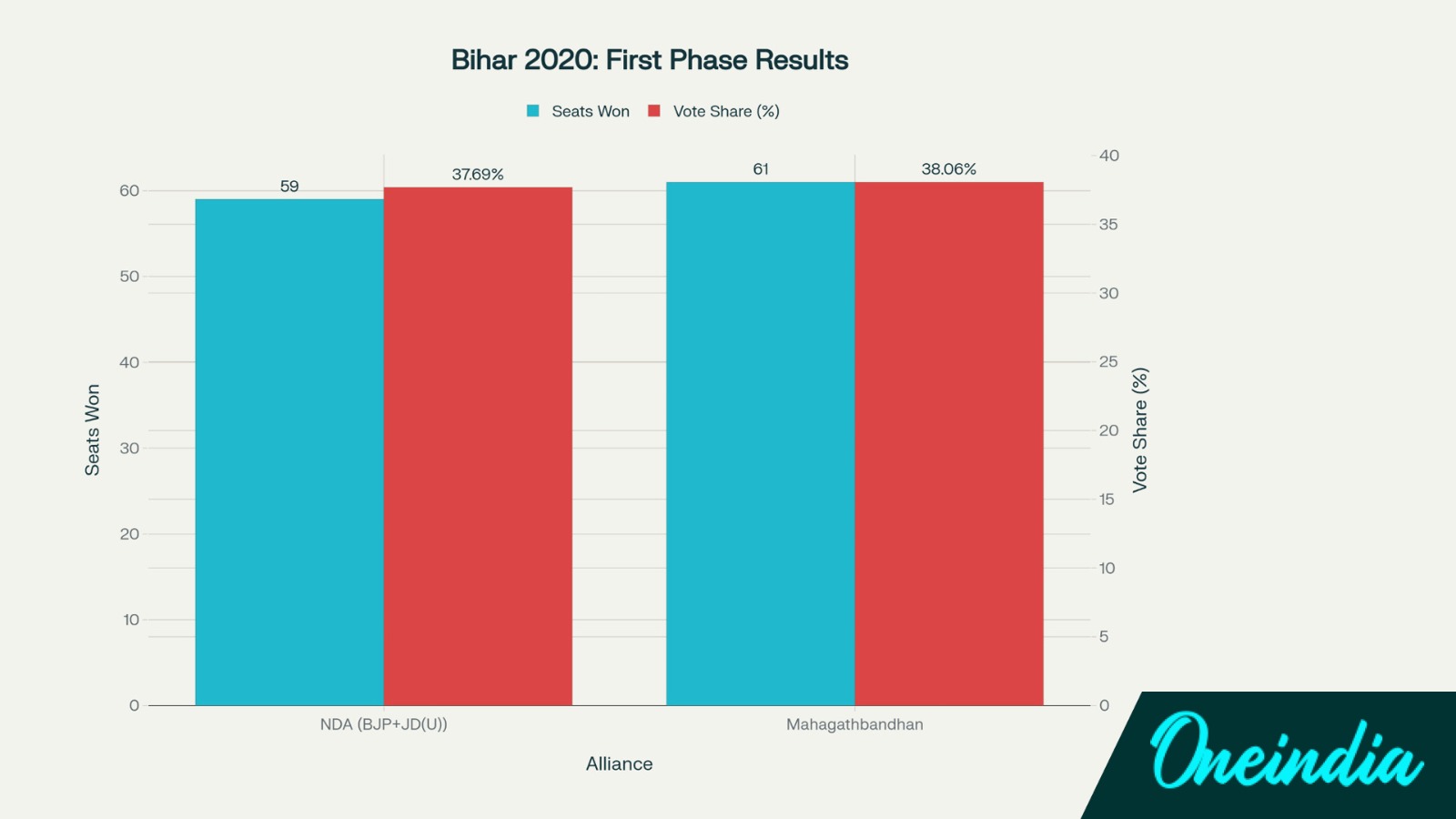 Bihar 2020: First Phase Results

Seats Won Vote Share (%)

Seats Won

60
50
40
30
20
10
0

59
37.69%
61
38.06%

40
35
30
25
20
15
10
5
0

Vote Share (%)

NDA (BJP+JD(U))
Mahagathbandhan

Alliance

Oneindia